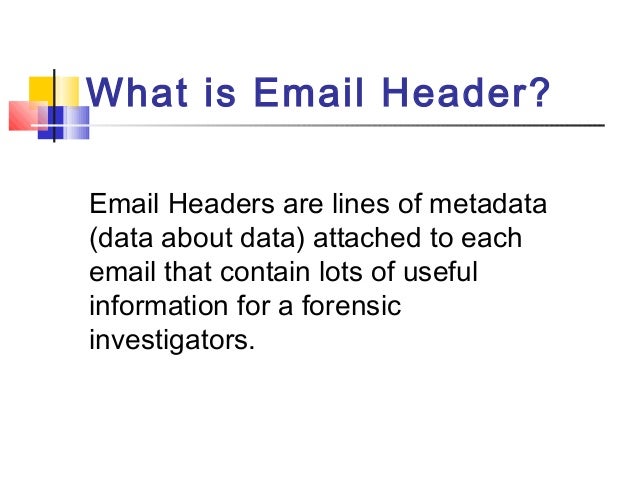 What is Email Header?

Email Headers are lines of metadata (data about data) attached to each email that contain lots of useful information for a forensic investigators.